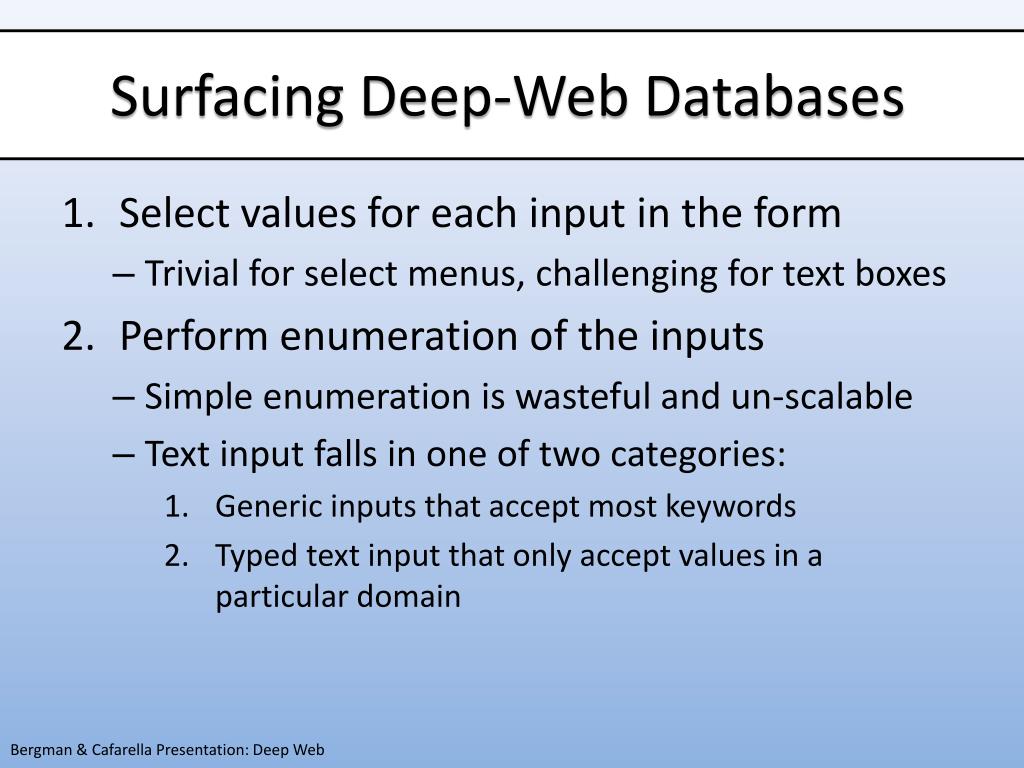 Surfacing Deep-Web Databases

1. Select values for each input in the form
– Trivial for select menus, challenging for text boxes
2. Perform enumeration of the inputs
– Simple enumeration is wasteful and un-scalable
– Text input falls in one of two categories:
1. Generic inputs that accept most keywords
2. Typed text input that only accept values in a particular domain

Bergman & Cafarella Presentation: Deep Web